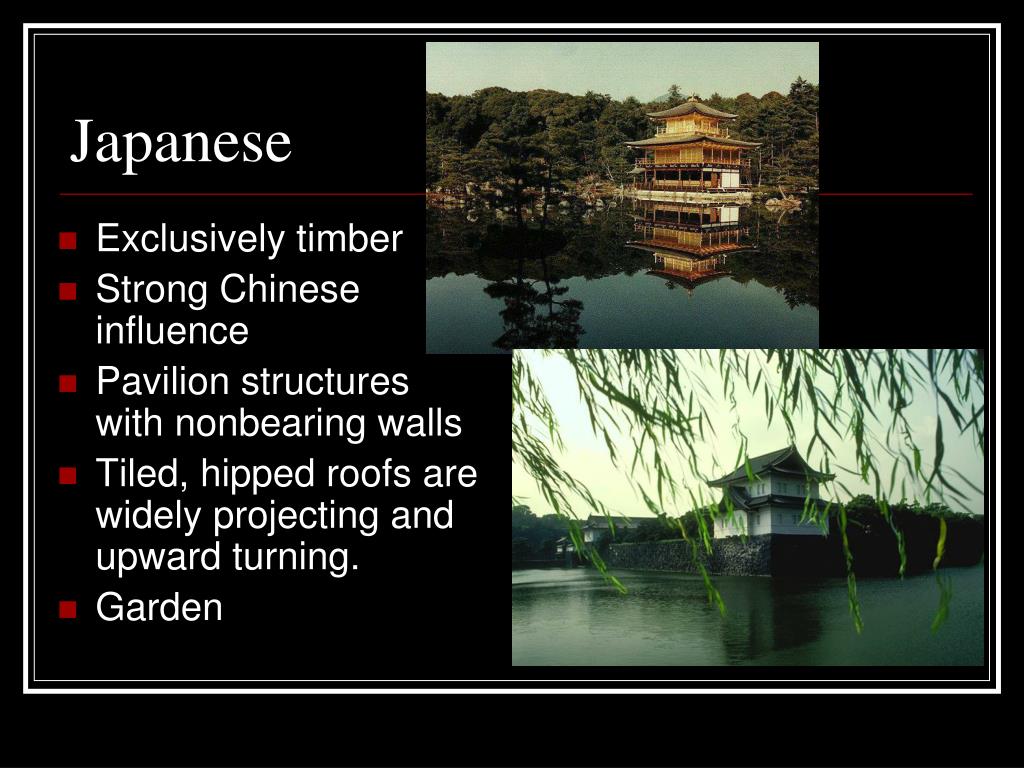 Japanese

- Exclusively timber
- Strong Chinese influence
- Pavilion structures with nonbearing walls
- Tiled, hipped roofs are widely projecting and upward turning.
- Garden